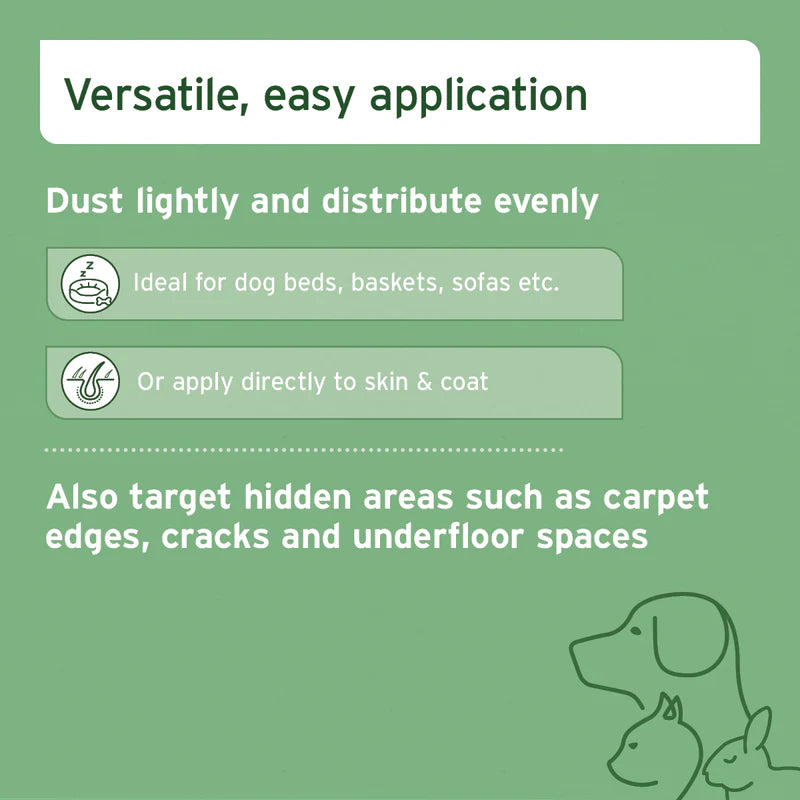 Versatile, easy application

Dust lightly and distribute evenly

z z

Ideal for dog beds, baskets, sofas etc.

Or apply directly to skin & coat

Also target hidden areas such as carpet edges, cracks and underfloor spaces